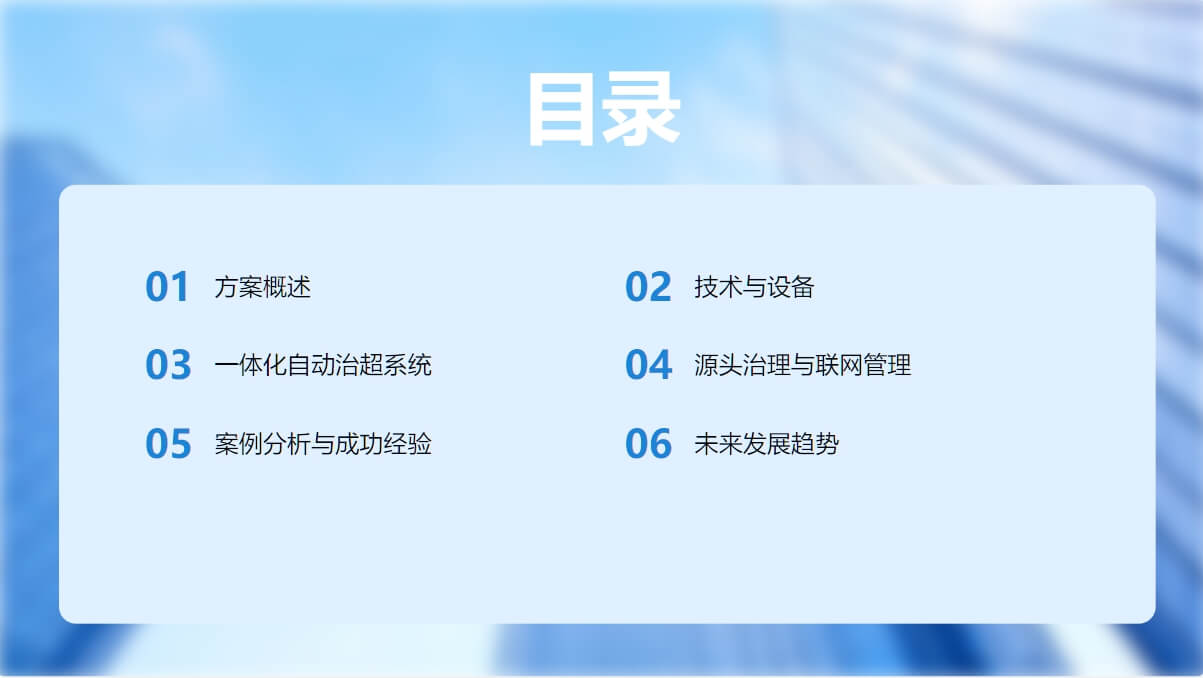 目录

01 方案概述

02 技术与设备

03 一体化自动治超系统

04 源头治理与联网管理

05 案例分析与成功经验

06 未来发展趋势